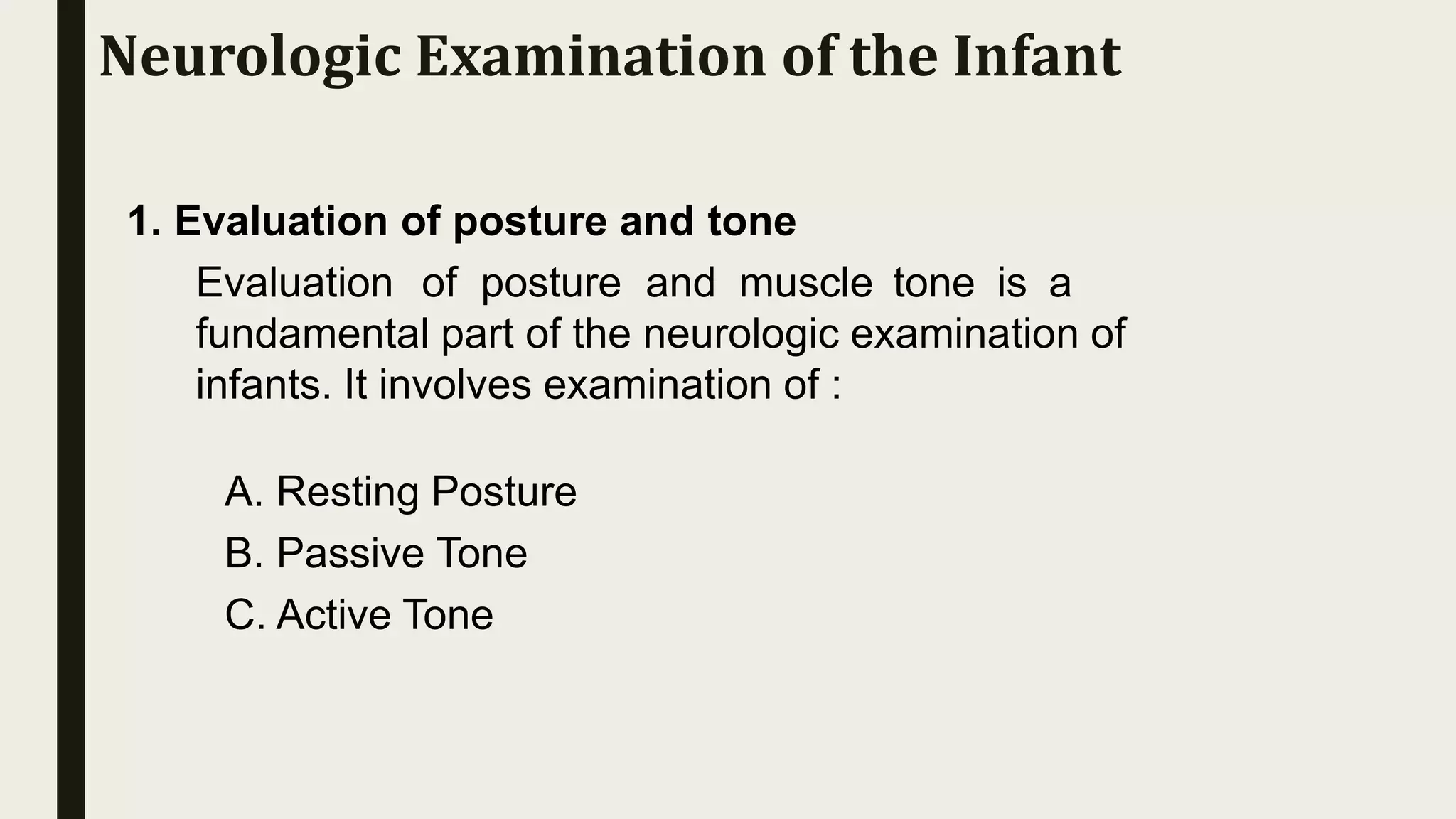 Neurologic Examination of the Infant

1. Evaluation of posture and tone

Evaluation of posture and muscle tone is a fundamental part of the neurologic examination of infants. It involves examination of :

A. Resting Posture
B. Passive Tone
C. Active Tone